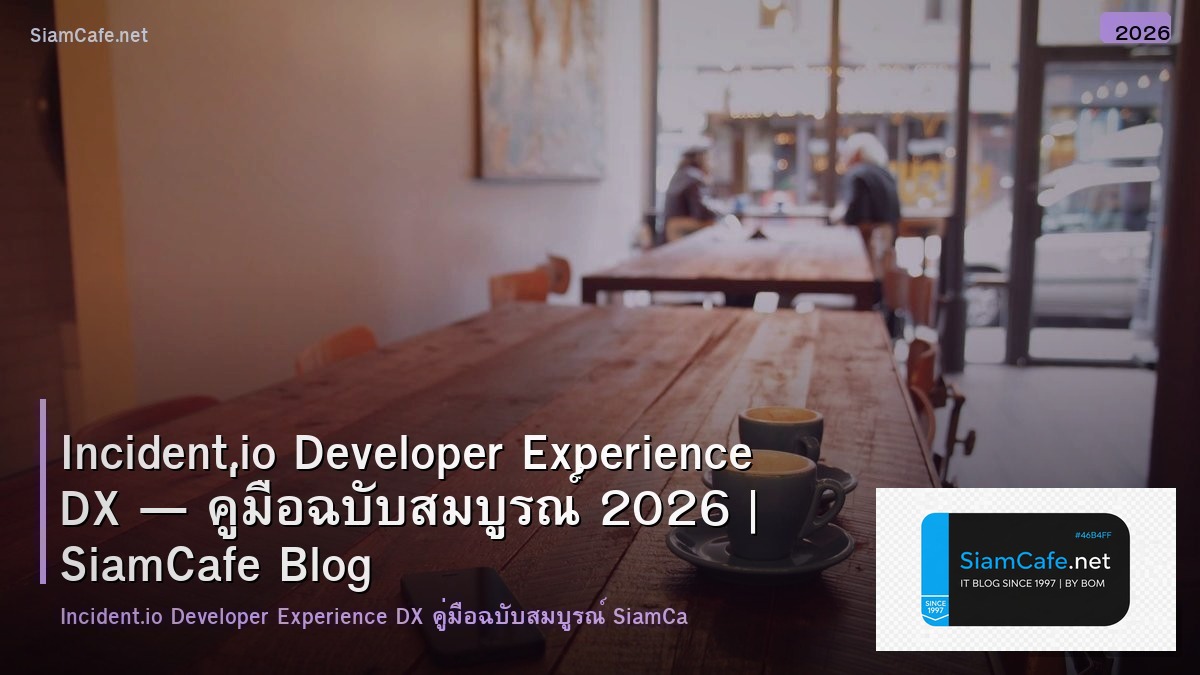 SiamCafe.net

2026

Incident.io Developer Experience DX — คู่มือฉบับสมบูรณ์ 2026 | SiamCafe Blog

Incident.io Developer Experience DX คู่มือฉบับสมบูรณ์ SiamCa

#46B4FF
SiamCafe.net
IT BLOG SINCE 1997 | BY BOM
SINCE 1997